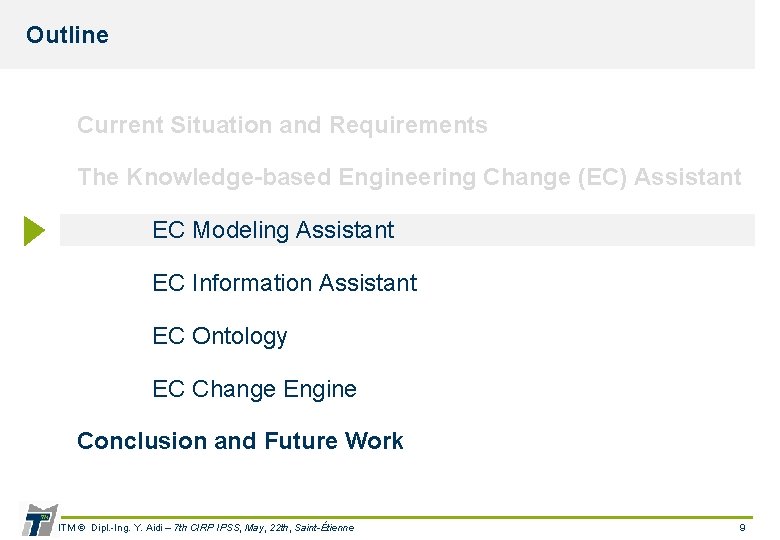 Outline

Current Situation and Requirements

The Knowledge-based Engineering Change (EC) Assistant

EC Modeling Assistant

EC Information Assistant

EC Ontology

EC Change Engine

Conclusion and Future Work

ITM © Dipl.-Ing. Y. Aidi – 7th CIRP IPSS, May, 22th, Saint-Étienne

9